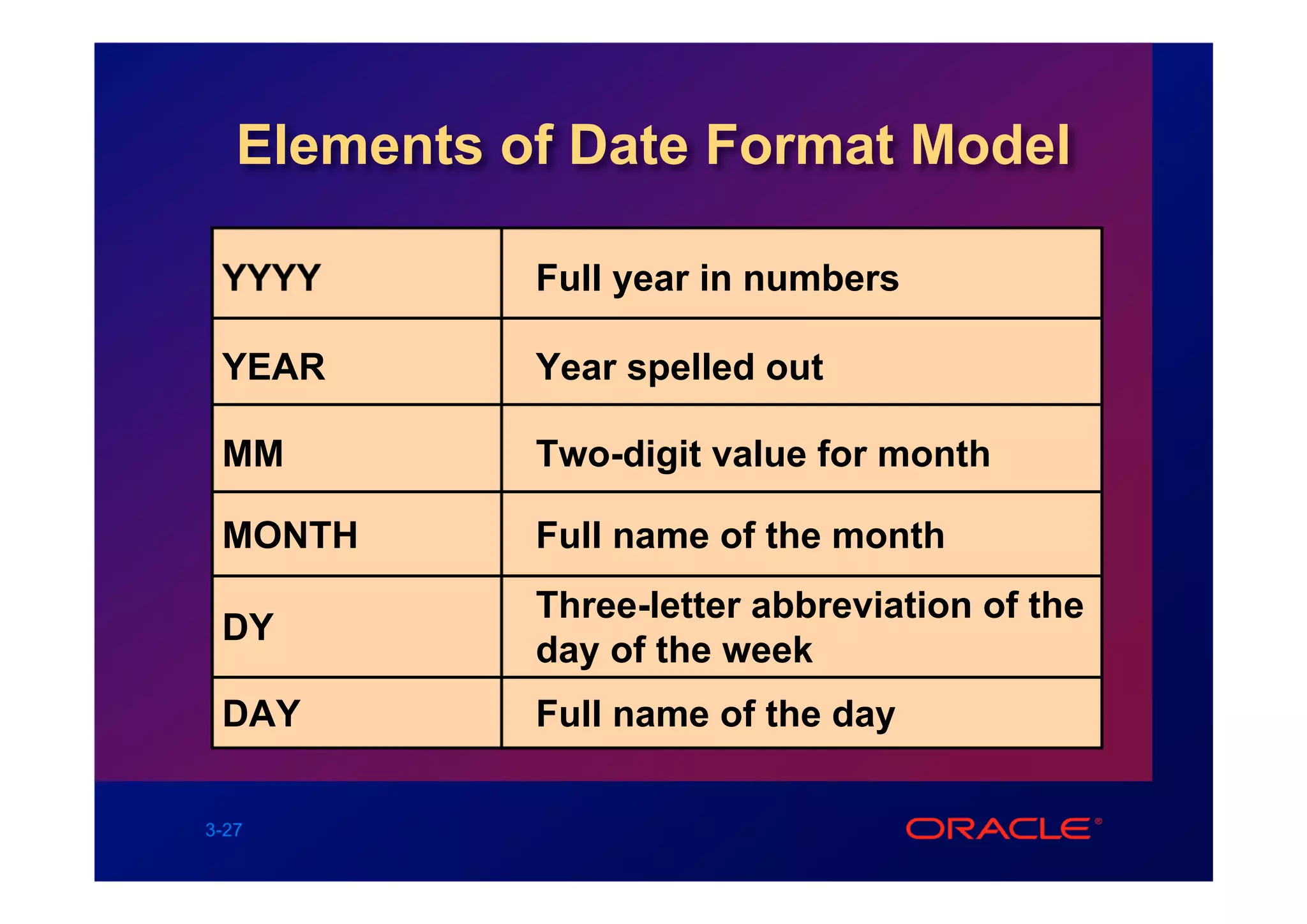 Elements of Date Format Model

| YYYY | Full year in numbers |
|---|---|
| YEAR | Year spelled out |
| MM | Two-digit value for month |
| MONTH | Full name of the month |
| DY | Three-letter abbreviation of the day of the week |
| DAY | Full name of the day |

3-27

ORACLE®